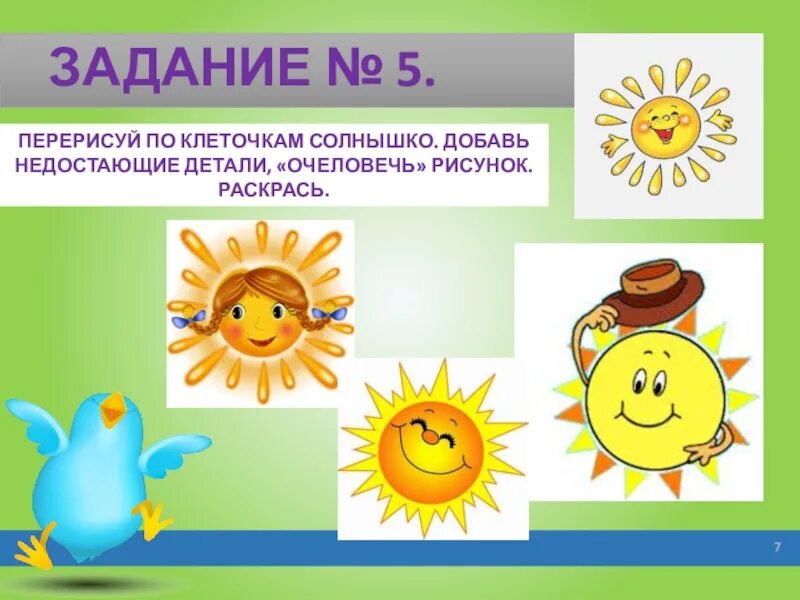 ЗАДАНИЕ № 5.

ПЕРЕРИСУЙ ПО КЛЕТОЧКАМ СОЛНЫШКО. ДОБАВЬ НЕДОСТАЮЩИЕ ДЕТАЛИ, «ОЧЕЛОВЕЧЬ» РИСУНОК. РАСКРАСЬ.

7